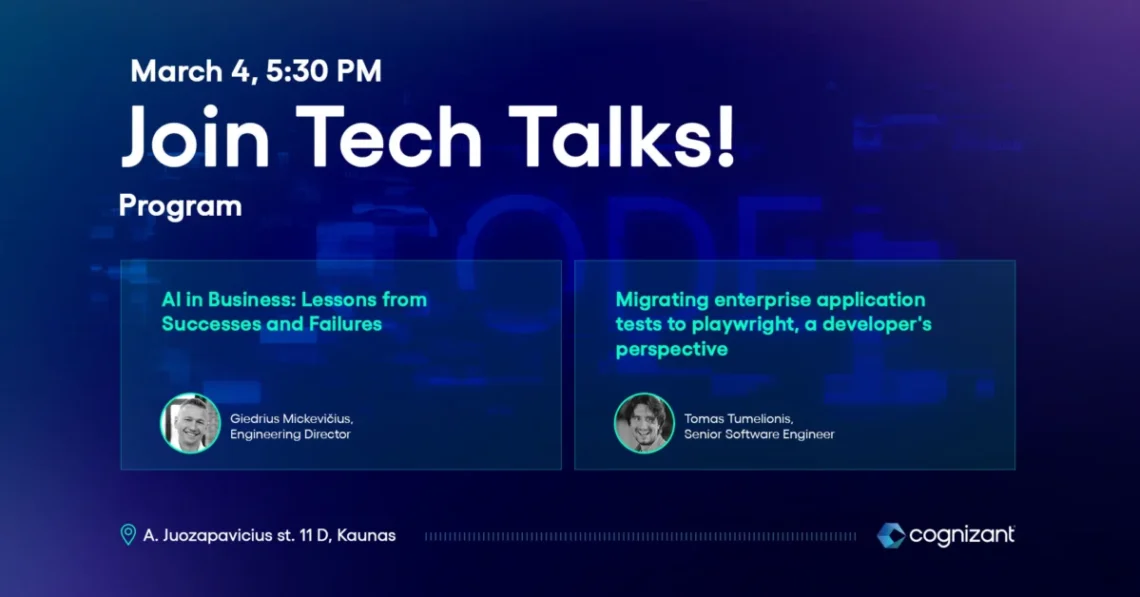 March 4, 5:30 PM

Join Tech Talks!

Program

AI in Business: Lessons from Successes and Failures

Giedrius Mickevičius, Engineering Director

Migrating enterprise application tests to playwright, a developer's perspective

Tomas Tumelionis, Senior Software Engineer

A. Juozapavicius st. 11 D, Kaunas

cognizant